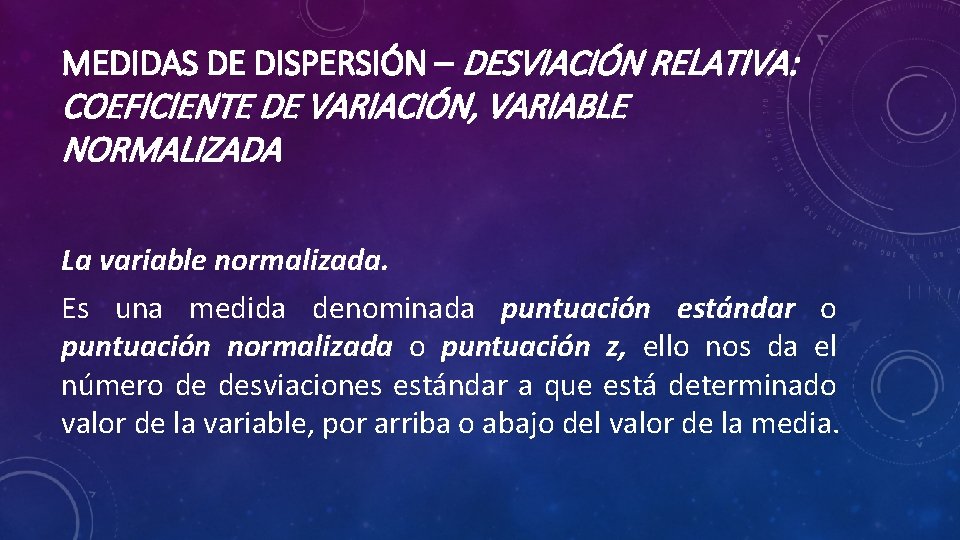 MEDIDAS DE DISPERSIÓN – DESVIACIÓN RELATIVA: COEFICIENTE DE VARIACIÓN, VARIABLE NORMALIZADA

La variable normalizada.

Es una medida denominada puntuación estándar o puntuación normalizada o puntuación z, ello nos da el número de desviaciones estándar a que está determinado valor de la variable, por arriba o abajo del valor de la media.